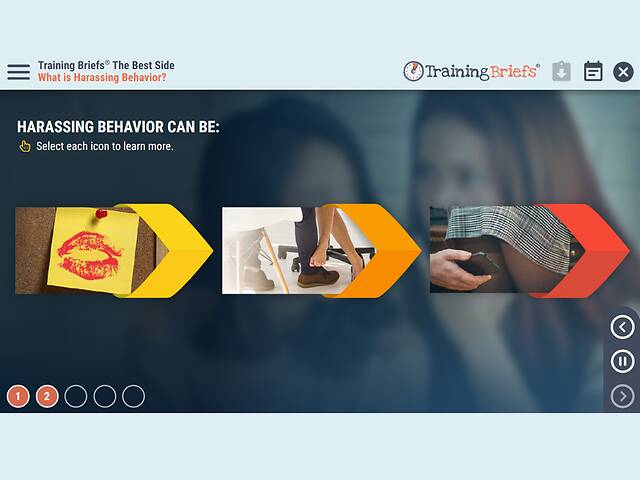 Training Briefs® The Best Side
What is Harassing Behavior?

TrainingBriefs®

HARASSING BEHAVIOR CAN BE:
Select each icon to learn more.

1 2